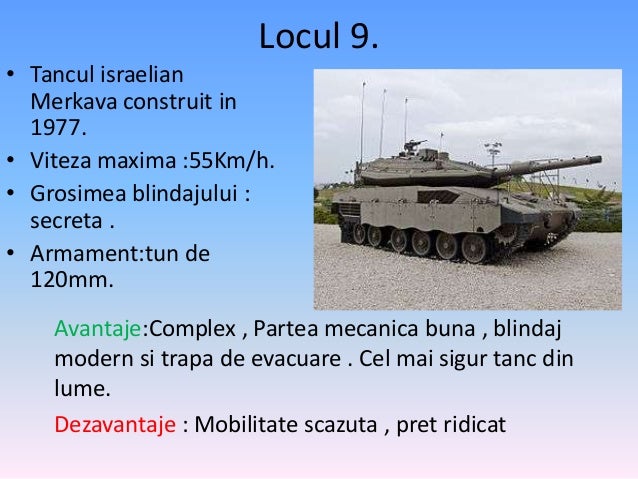 Locul 9.

• Tancul israelian Merkava construit in 1977.
• Viteza maxima :55Km/h.
• Grosimea blindajului : secreta .
• Armament:tun de 120mm.

Avantaje:Complex , Partea mecanica buna , blindaj modern si trapa de evacuare . Cel mai sigur tanc din lume.

Dezavantaje : Mobilitate scazuta , pret ridicat